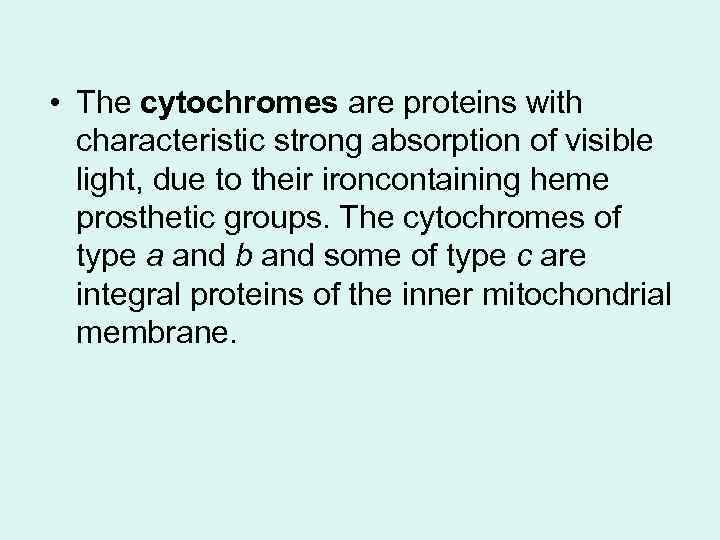 • The cytochromes are proteins with characteristic strong absorption of visible light, due to their ironcontaining heme prosthetic groups. The cytochromes of type a and b and some of type c are integral proteins of the inner mitochondrial membrane.